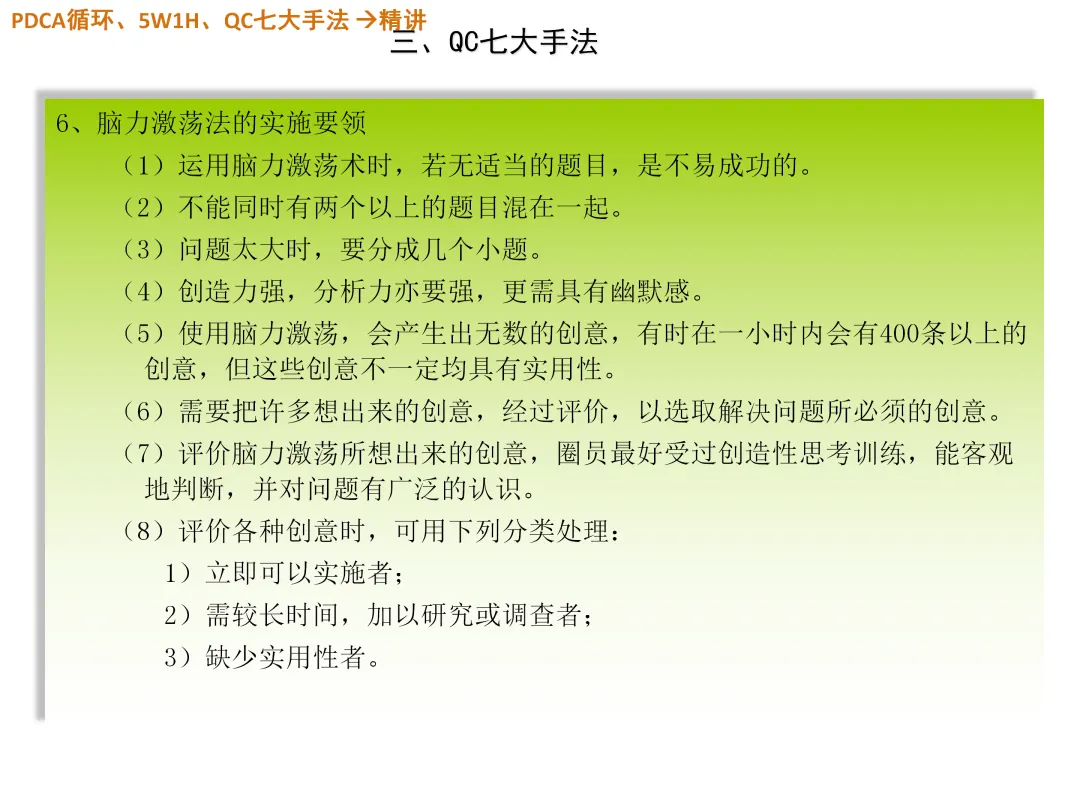 PDCA循环、5W1H、QC七大手法 →精讲

三、QC七大手法

6、脑力激荡法的实施要领

（1）运用脑力激荡术时，若无适当的题目，是不易成功的。

（2）不能同时有两个以上的题目混在一起。

（3）问题太大时，要分成几个小题。

（4）创造力强，分析力亦要强，更需具有幽默感。

（5）使用脑力激荡，会产生出无数的创意，有时在一小时内会有400条以上的创意，但这些创意不一定均具有实用性。

（6）需要把许多想出来的创意，经过评价，以选取解决问题所必须的创意。

（7）评价脑力激荡所想出来的创意，圈员最好受过创造性思考训练，能客观地判断，并对问题有广泛的认识。

（8）评价各种创意时，可用下列分类处理：

1）立即可以实施者；

2）需较长时间，加以研究或调查者；

3）缺少实用性者。